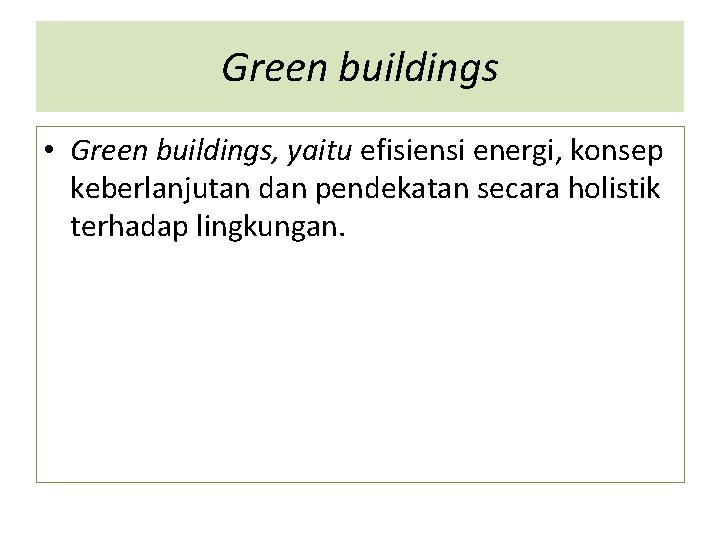 Green buildings

• Green buildings, yaitu efisiensi energi, konsep keberlanjutan dan pendekatan secara holistik terhadap lingkungan.